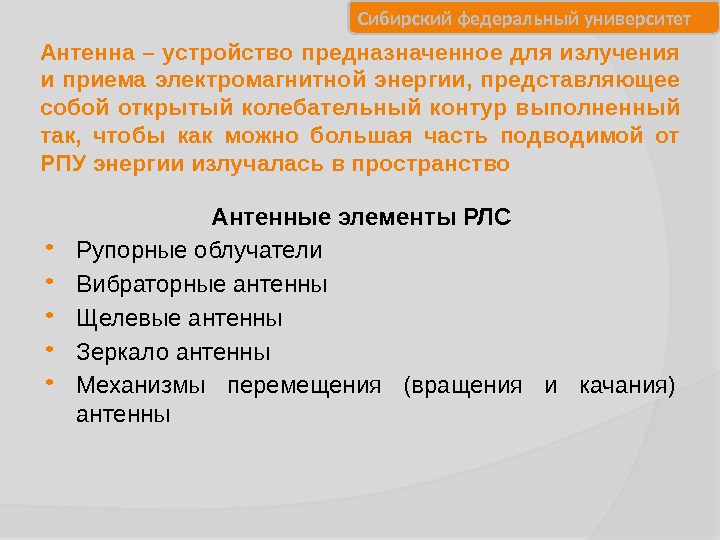 Сибирский федеральный университет

Антенна – устройство предназначенное для излучения и приема электромагнитной энергии, представляющее собой открытый колебательный контур выполненный так, чтобы как можно большая часть подводимой от РПУ энергии излучалась в пространство

Антенные элементы РЛС

- Рупорные облучатели
- Вибраторные антенны
- Щелевые антенны
- Зеркало антенны
- Механизмы перемещения (вращения и качания) антенны